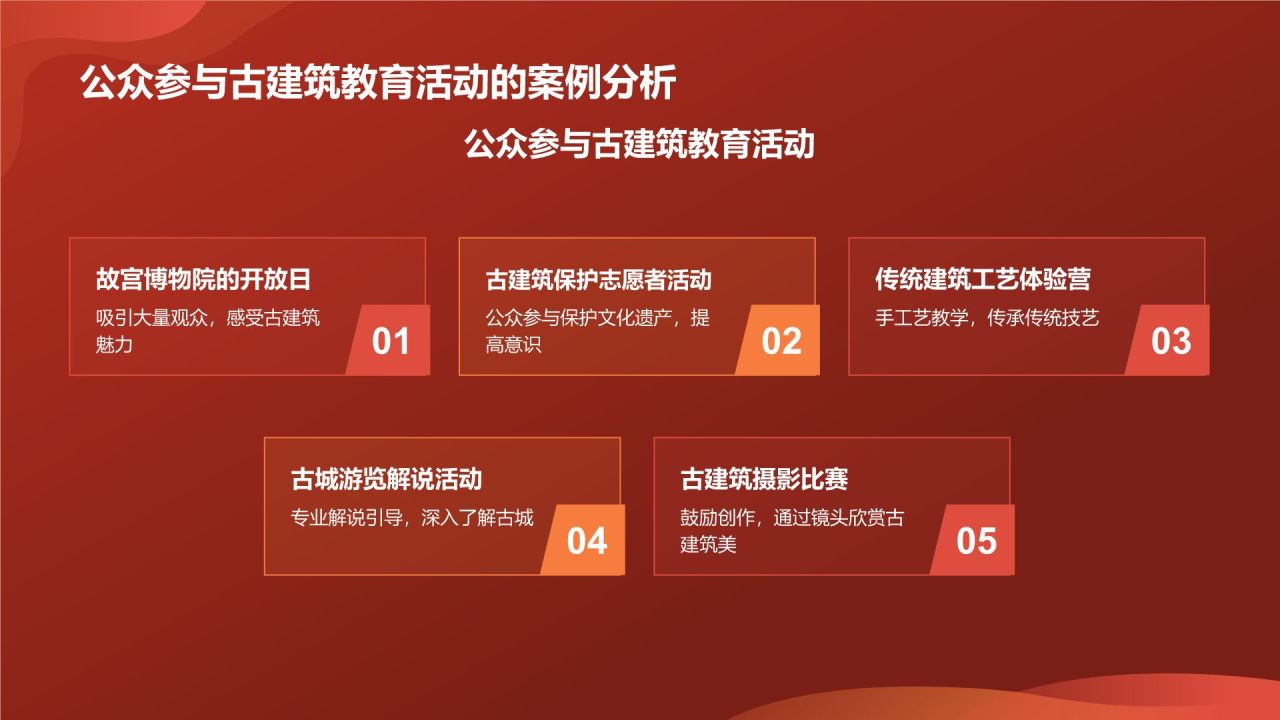 公众参与古建筑教育活动的案例分析

公众参与古建筑教育活动

故宫博物院的开放日

吸引大量观众，感受古建筑魅力

01

古建筑保护志愿者活动

公众参与保护文化遗产，提高意识

02

传统建筑工艺体验营

手工艺教学，传承传统技艺

03

古城游览解说活动

专业解说引导，深入了解古城

04

古建筑摄影比赛

鼓励创作，通过镜头欣赏古建筑美

05